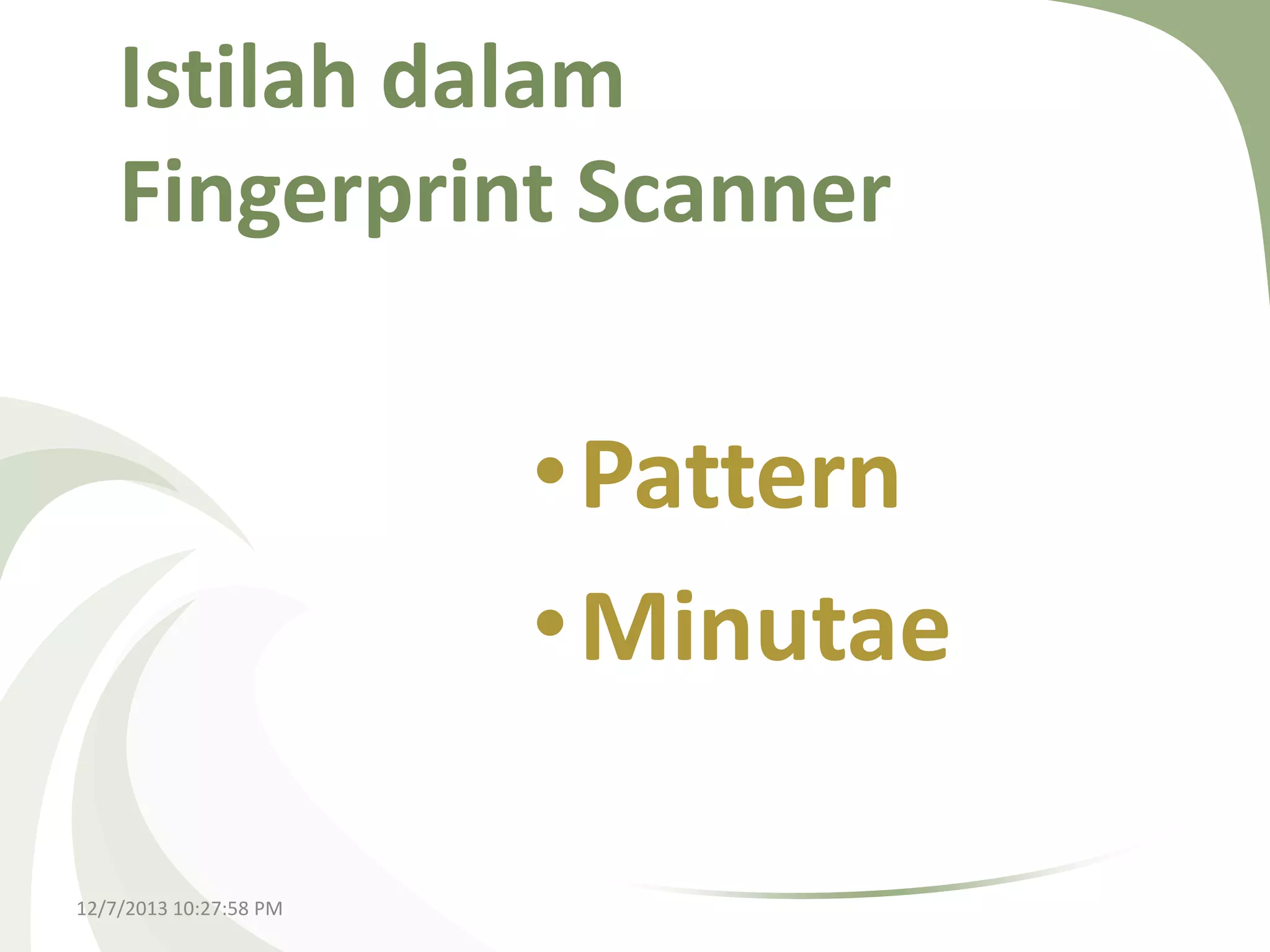 Istilah dalam Fingerprint Scanner

• Pattern
• Minutae

12/7/2013 10:27:58 PM